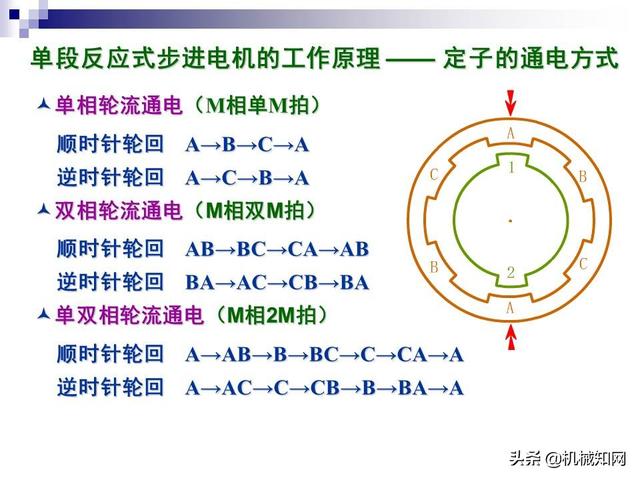 单段反应式步进电机的工作原理 —— 定子的通电方式

单相轮流通电（M相单M拍）

顺时针轮回 A→B→C→A

逆时针轮回 A→C→B→A

双相轮流通电（M相双M拍）

顺时针轮回 AB→BC→CA→AB

逆时针轮回 BA→AC→CB→BA

单双相轮流通电（M相2M拍）

顺时针轮回 A→AB→B→BC→C→CA→A

逆时针轮回 A→AC→C→CB→B→BA→A

A
C
B
1
2
B
C
A

头条 @机械知网